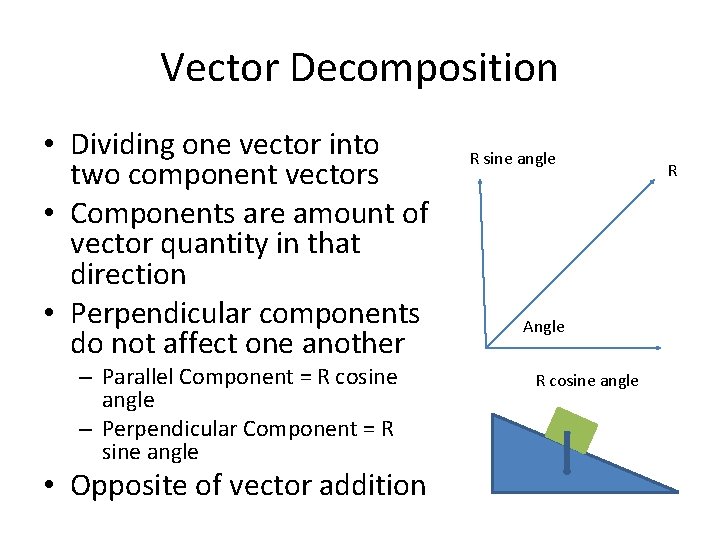 Vector Decomposition

• Dividing one vector into two component vectors
• Components are amount of vector quantity in that direction
• Perpendicular components do not affect one another
  – Parallel Component = R cosine angle
  – Perpendicular Component = R sine angle
• Opposite of vector addition

R sine angle

R

Angle

R cosine angle